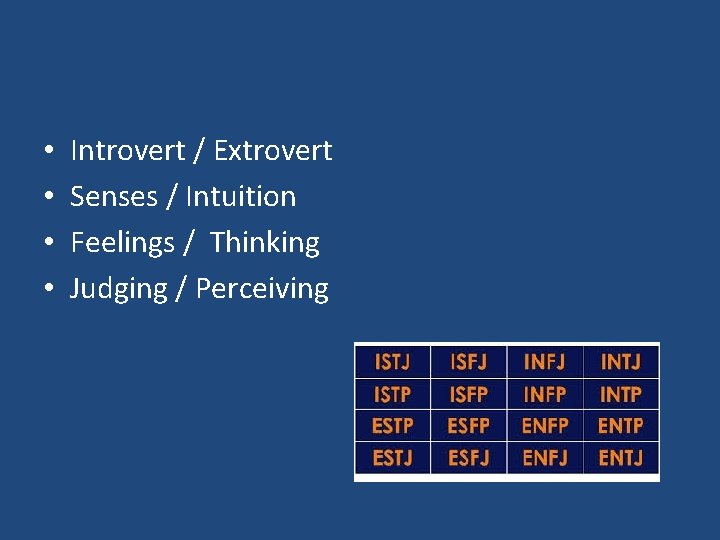 • Introvert / Extrovert
• Senses / Intuition
• Feelings /  Thinking
• Judging / Perceiving

| ISTJ | ISFJ | INFJ | INTJ |
|---|---|---|---|
| ISTP | ISFP | INFP | INTP |
| ESTP | ESFP | ENFP | ENTP |
| ESTJ | ESFJ | ENFJ | ENTJ |